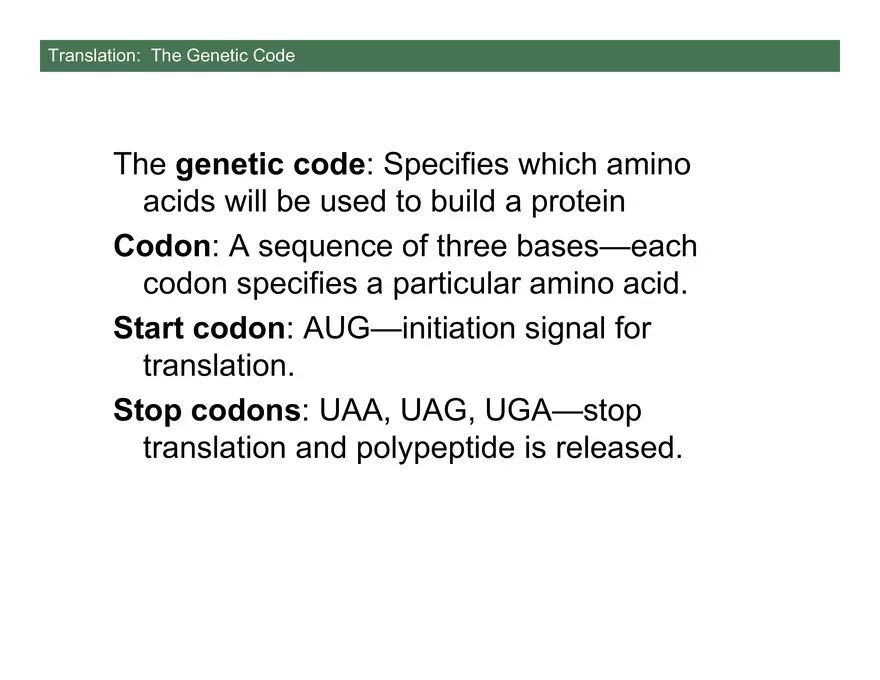 Translation:  The Genetic Code

The genetic code: Specifies which amino acids will be used to build a protein

Codon: A sequence of three bases—each codon specifies a particular amino acid.

Start codon: AUG—initiation signal for translation.

Stop codons: UAA, UAG, UGA—stop translation and polypeptide is released.